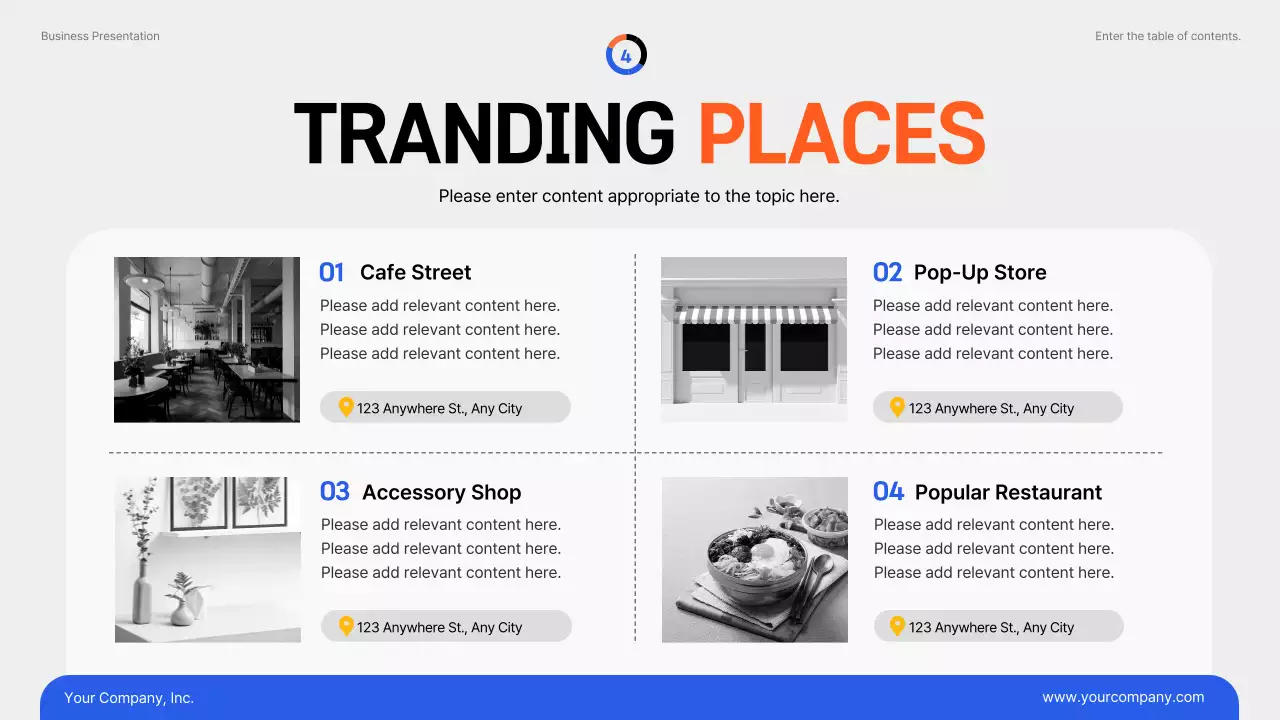 Business Presentation

4

Enter the table of contents.

TRANDING PLACES

Please enter content appropriate to the topic here.

01 Cafe Street

Please add relevant content here.
Please add relevant content here.
Please add relevant content here.

123 Anywhere St., Any City

02 Pop-Up Store

Please add relevant content here.
Please add relevant content here.
Please add relevant content here.

123 Anywhere St., Any City

03 Accessory Shop

Please add relevant content here.
Please add relevant content here.
Please add relevant content here.

123 Anywhere St., Any City

04 Popular Restaurant

Please add relevant content here.
Please add relevant content here.
Please add relevant content here.

123 Anywhere St., Any City

Your Company, Inc.

www.yourcompany.com